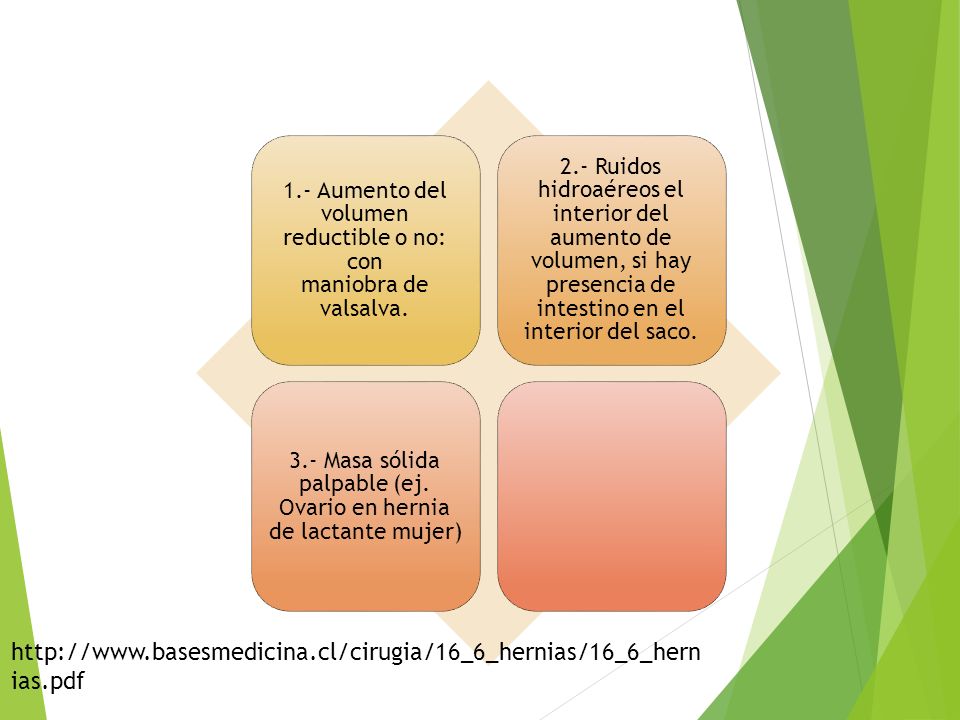 1.- Aumento del volumen reductible o no: con maniobra de valsalva.

2.- Ruidos hidroaéreos el interior del aumento de volumen, si hay presencia de intestino en el interior del saco.

3.- Masa sólida palpable (ej. Ovario en hernia de lactante mujer)

http://www.basesmedicina.cl/cirugia/16_6_hernias/16_6_hernias.pdf